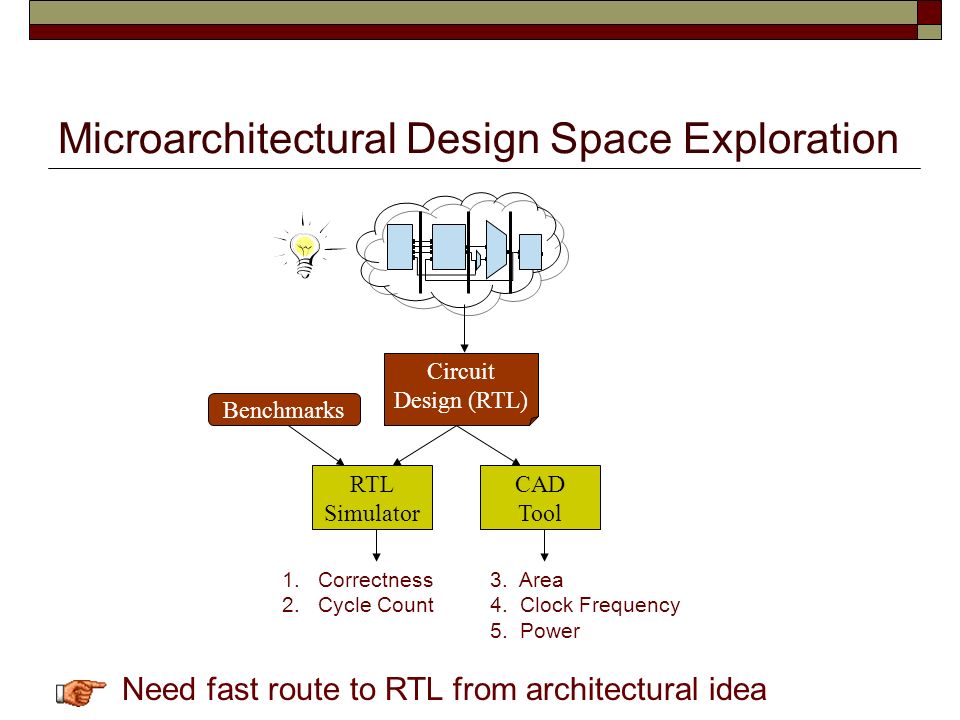 Microarchitectural Design Space Exploration

Circuit Design (RTL)

Benchmarks

RTL Simulator

CAD Tool

1. Correctness
2. Cycle Count

3. Area
4. Clock Frequency
5. Power

Need fast route to RTL from architectural idea